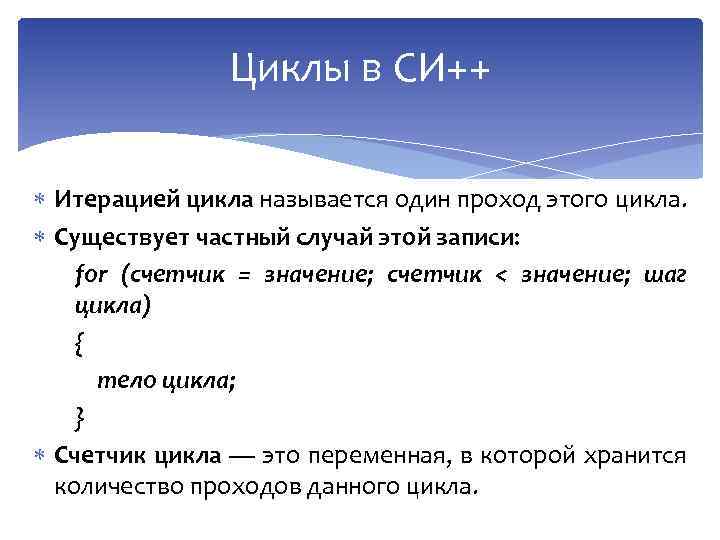 Циклы в СИ++

* Итерацией цикла называется один проход этого цикла.
* Существует частный случай этой записи:

for (счетчик = значение; счетчик < значение; шаг цикла)
{
тело цикла;
}

* Счетчик цикла — это переменная, в которой хранится количество проходов данного цикла.